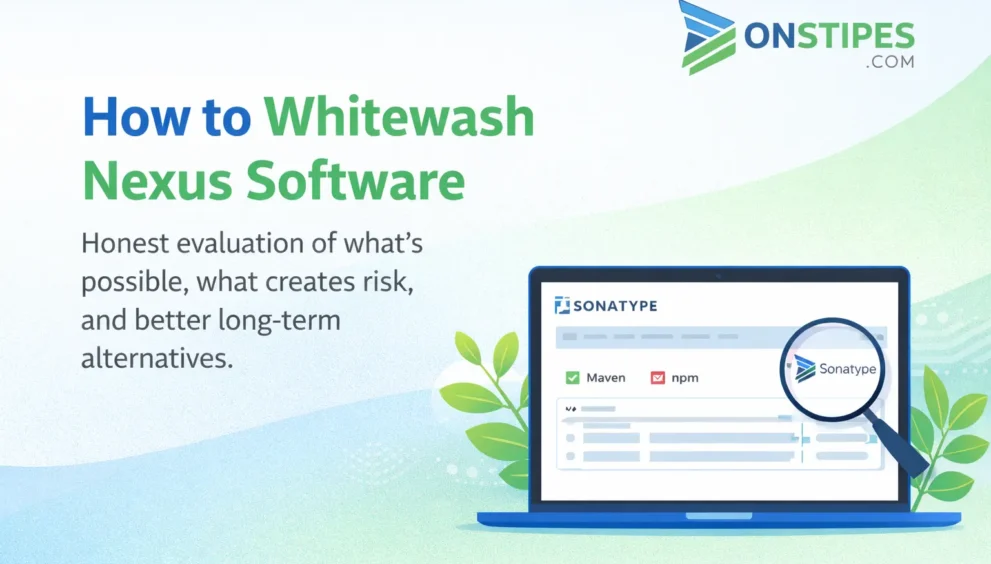 ONSTIPES
.COM

How to Whitewash Nexus Software

Honest evaluation of what's possible, what creates risk, and better long-term alternatives.

SONATYPE

Maven
npm

Sonatype